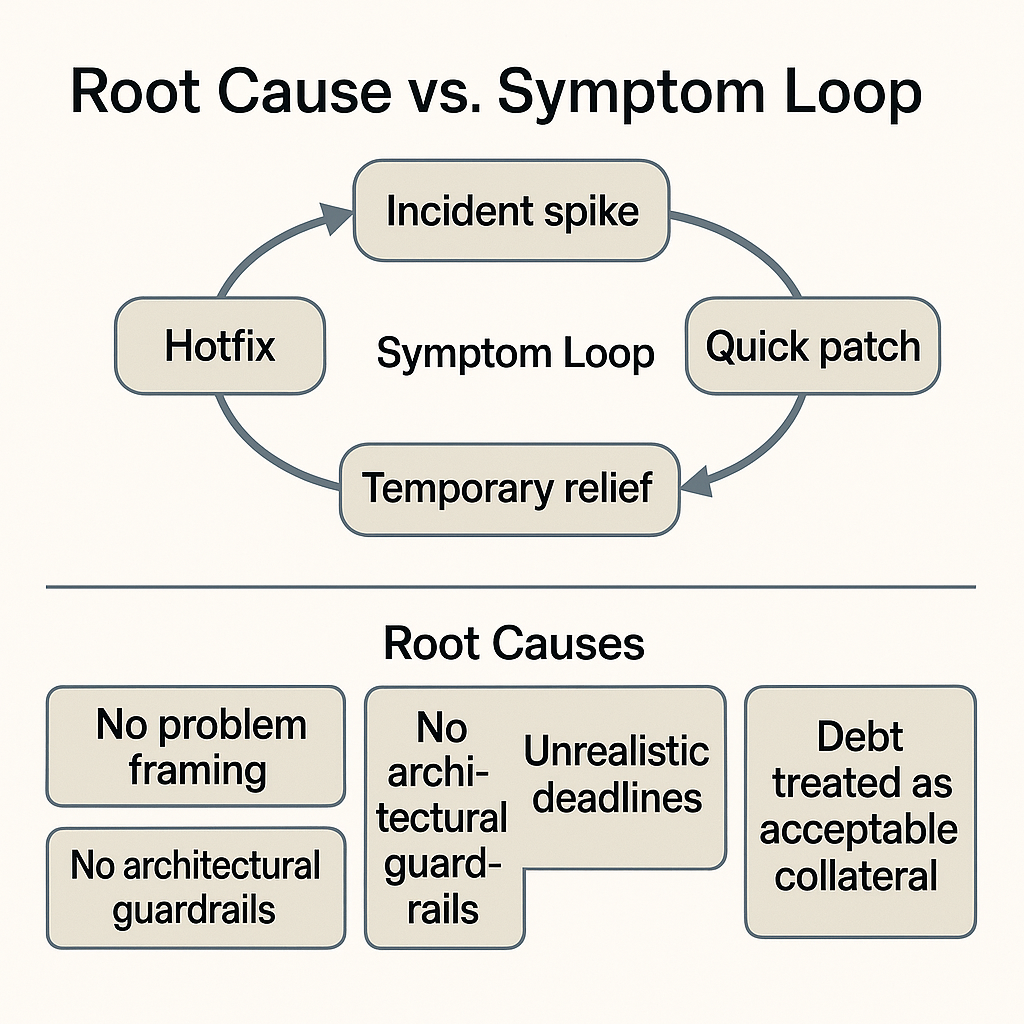 Root Cause vs. Symptom Loop

Incident spike

Quick patch

Temporary relief

Hotfix

Symptom Loop

Root Causes

No problem framing

No architectural guardrails

No architectural guardrails

Unrealistic deadlines

Debt treated as acceptable collateral